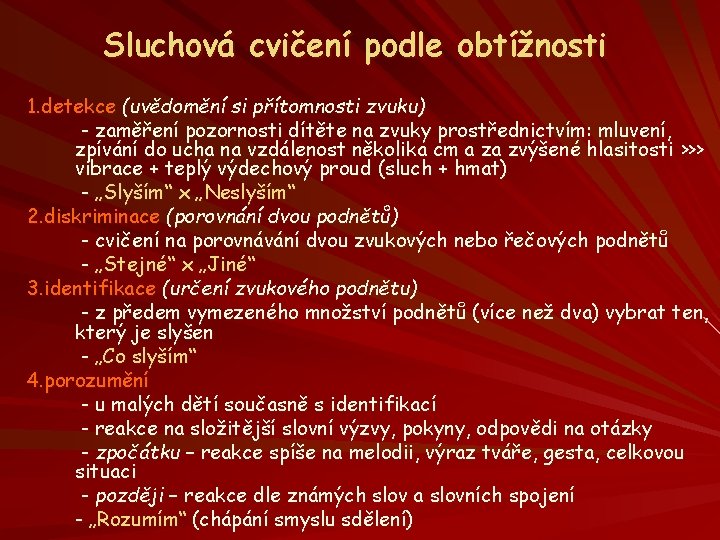 Sluchová cvičení podle obtížnosti

1.detekce (uvědomění si přítomnosti zvuku)

- zaměření pozornosti dítěte na zvuky prostřednictvím: mluvení, zpívání do ucha na vzdálenost několika cm a za zvýšené hlasitosti >>> vibrace + teplý výdechový proud (sluch + hmat)

- „Slyším“ x „Neslyším“

2.diskriminace (porovnání dvou podnětů)

- cvičení na porovnávání dvou zvukových nebo řečových podnětů

- „Stejné“ x „Jiné“

3.identifikace (určení zvukového podnětu)

- z předem vymezeného množství podnětů (více než dva) vybrat ten, který je slyšen

- „Co slyším“

4.porozumění

- u malých dětí současně s identifikací

- reakce na složitější slovní výzvy, pokyny, odpovědi na otázky

- zpočátku – reakce spíše na melodii, výraz tváře, gesta, celkovou situaci

- později – reakce dle známých slov a slovních spojení

- „Rozumím“ (chápání smyslu sdělení)